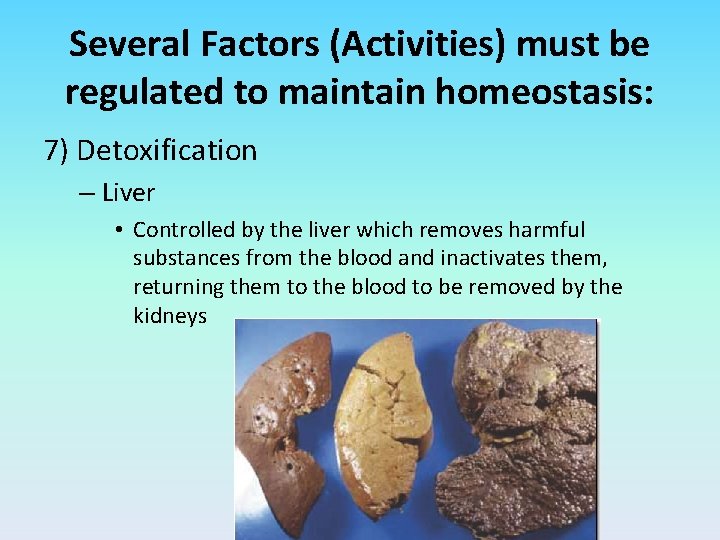 Several Factors (Activities) must be regulated to maintain homeostasis:

7) Detoxification

– Liver

• Controlled by the liver which removes harmful substances from the blood and inactivates them, returning them to the blood to be removed by the kidneys